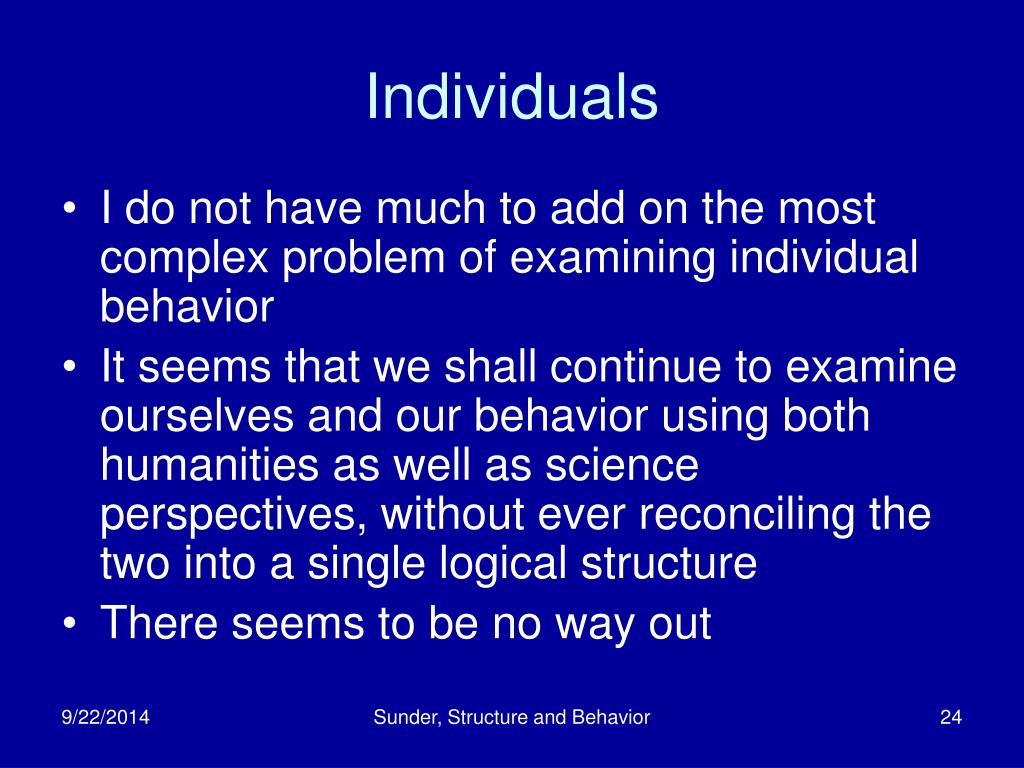 Individuals

• I do not have much to add on the most complex problem of examining individual behavior
• It seems that we shall continue to examine ourselves and our behavior using both humanities as well as science perspectives, without ever reconciling the two into a single logical structure
• There seems to be no way out

9/22/2014 Sunder, Structure and Behavior 24